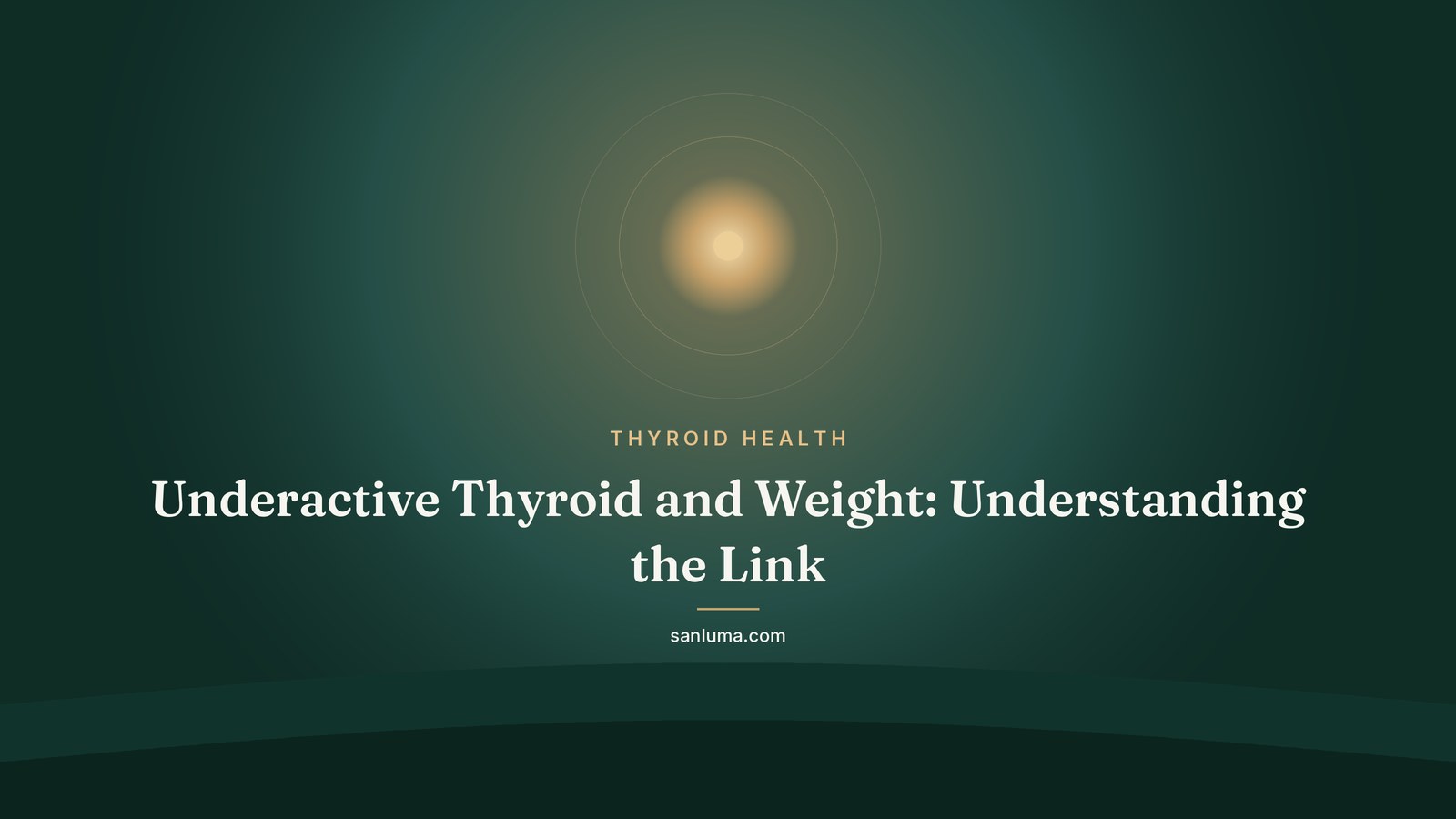 THYROID HEALTH

Underactive Thyroid and Weight: Understanding the Link

sanluma.com